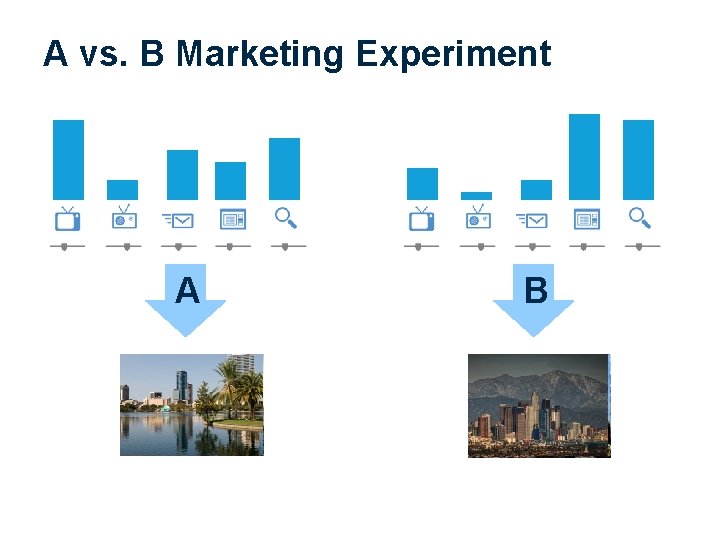 A vs. B Marketing Experiment

A

B